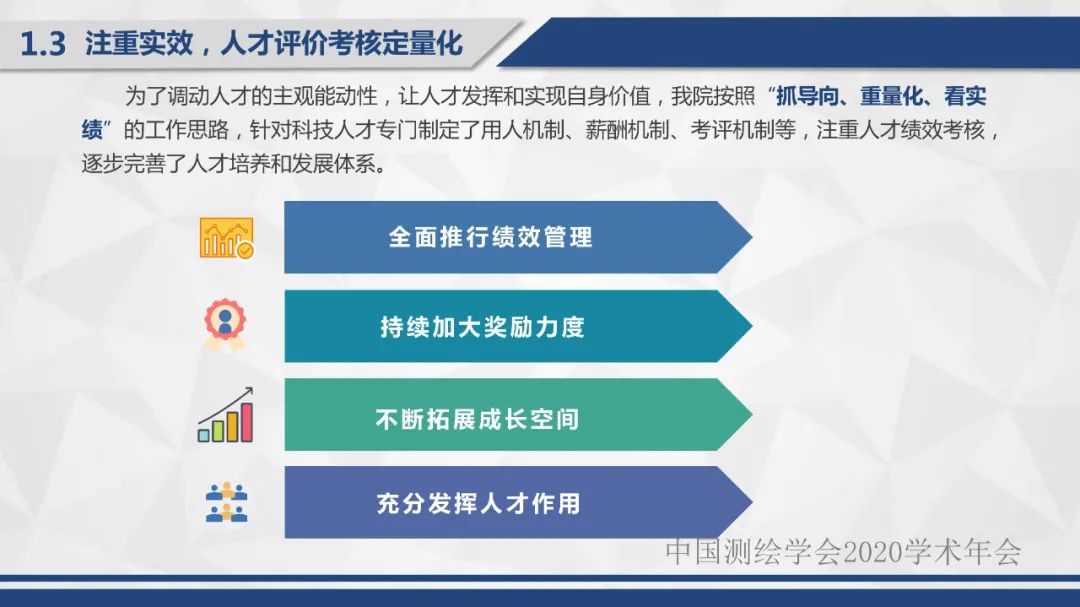 1.3 注重实效，人才评价考核定量化

为了调动人才的主观能动性，让人才发挥和实现自身价值，我院按照“抓导向、重量化、看实绩”的工作思路，针对科技人才专门制定了用人机制、薪酬机制、考评机制等，注重人才绩效考核，逐步完善了人才培养和发展体系。

全面推行绩效管理

持续加大奖励力度

不断拓展成长空间

充分发挥人才作用

中国测绘学会2020学术年会